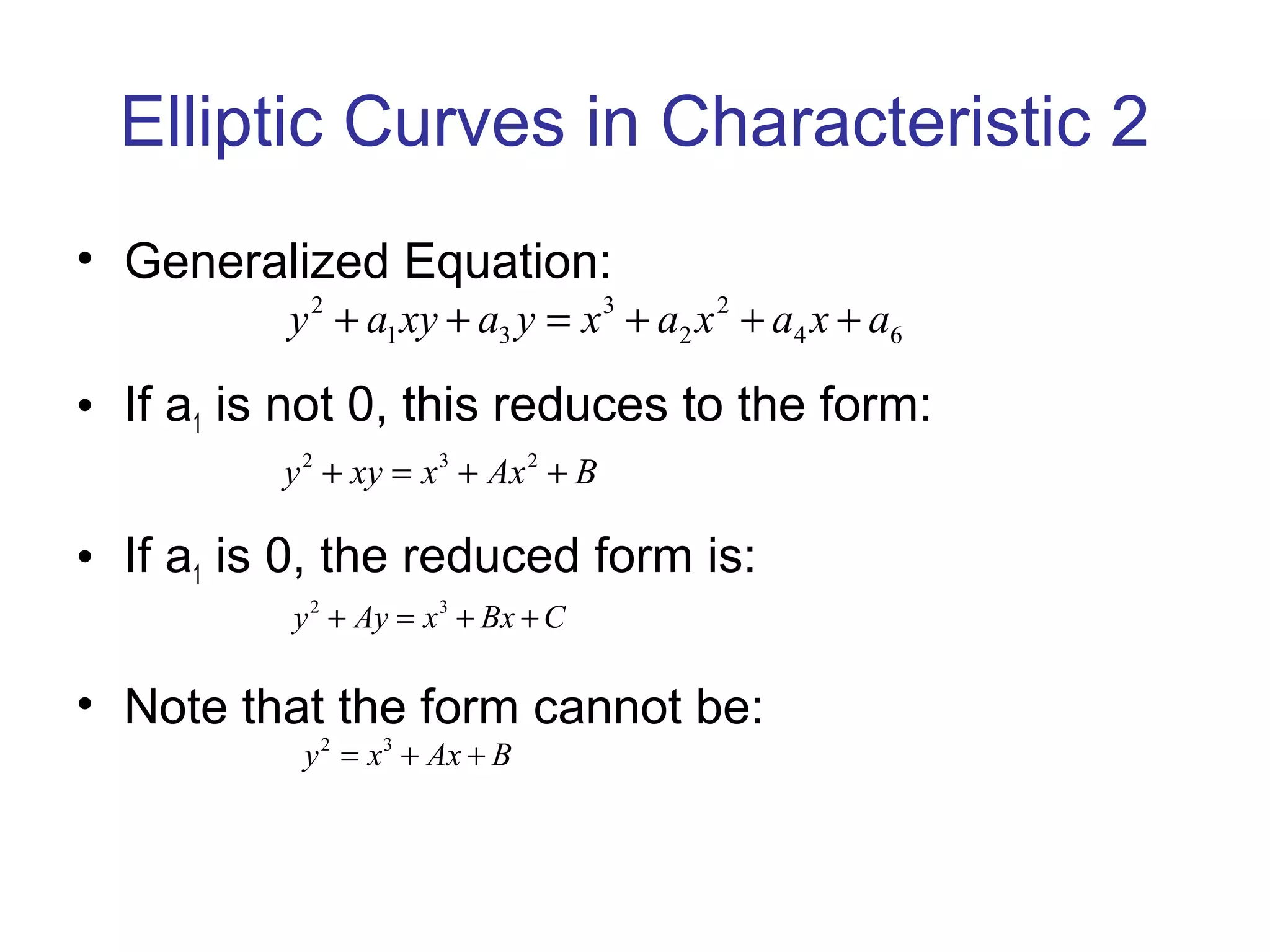 Elliptic Curves in Characteristic 2

• Generalized Equation:

$y^2 + a_1xy + a_3y = x^3 + a_2x^2 + a_4x + a_6$

• If $a_1$ is not 0, this reduces to the form:

$y^2 + xy = x^3 + Ax^2 + B$

• If $a_1$ is 0, the reduced form is:

$y^2 + Ay = x^3 + Bx + C$

• Note that the form cannot be:

$y^2 = x^3 + Ax + B$